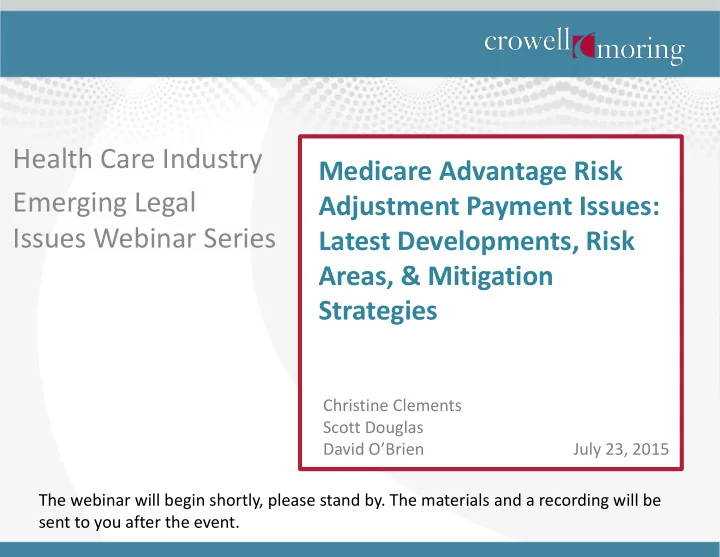 crowell moring

Health Care Industry

Emerging Legal Issues Webinar Series

Medicare Advantage Risk Adjustment Payment Issues: Latest Developments, Risk Areas, & Mitigation Strategies

Christine Clements
Scott Douglas
David O'Brien

July 23, 2015

The webinar will begin shortly, please stand by. The materials and a recording will be sent to you after the event.